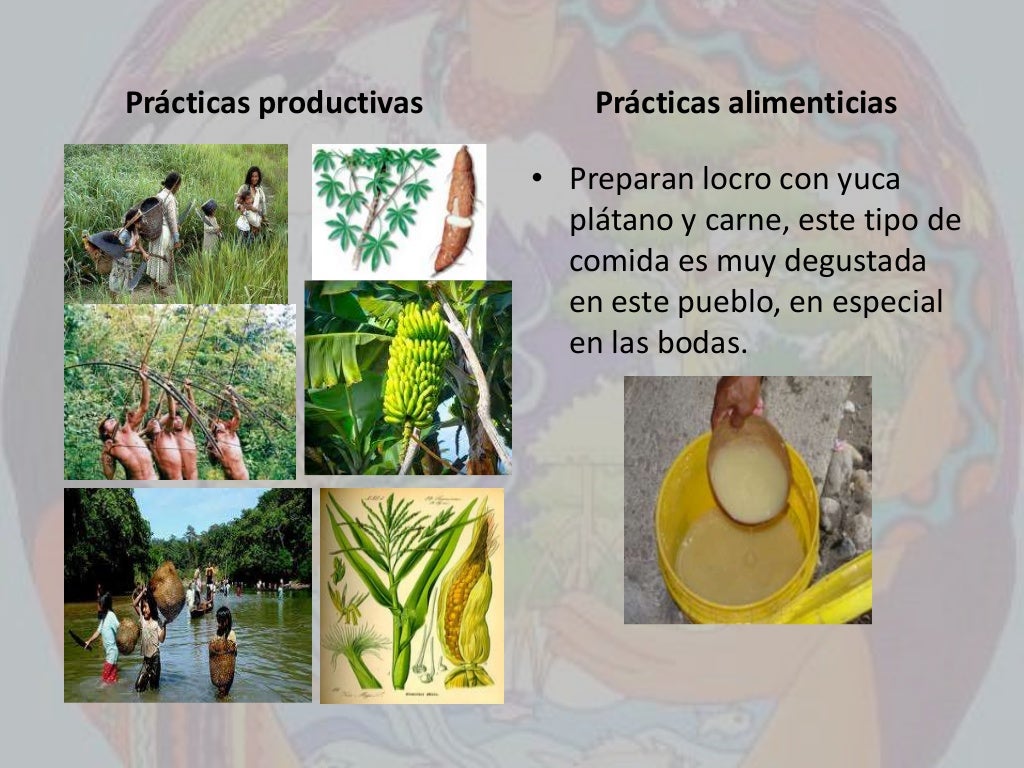 Prácticas productivas

Prácticas alimenticias

• Preparan locro con yuca plátano y carne, este tipo de comida es muy degustada en este pueblo, en especial en las bodas.